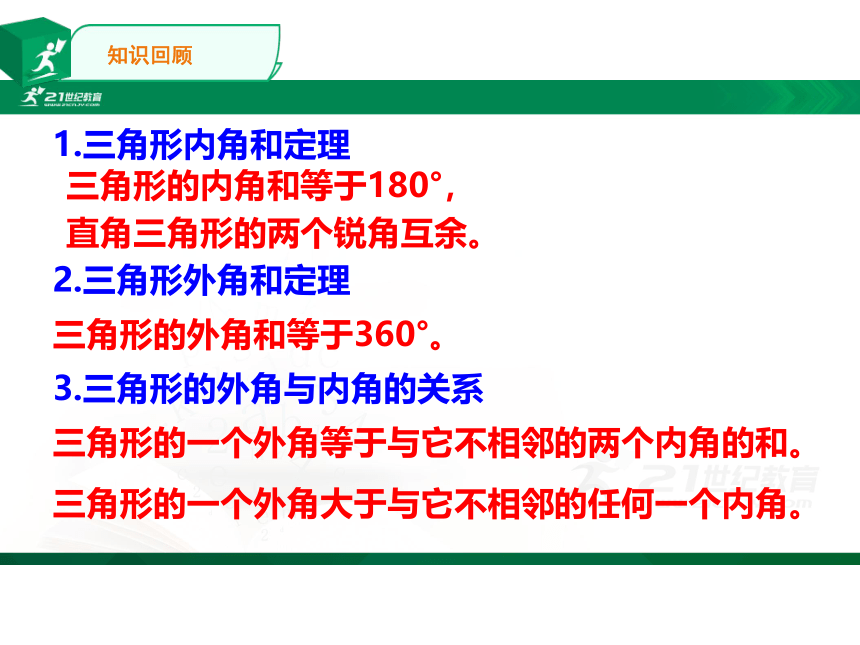 知识回顾

21世纪教育

1.三角形内角和定理

三角形的内角和等于180°，

直角三角形的两个锐角互余。

2.三角形外角和定理

三角形的外角和等于360°。

3.三角形的外角与内角的关系

三角形的一个外角等于与它不相邻的两个内角的和。

三角形的一个外角大于与它不相邻的任何一个内角。

21世纪教育